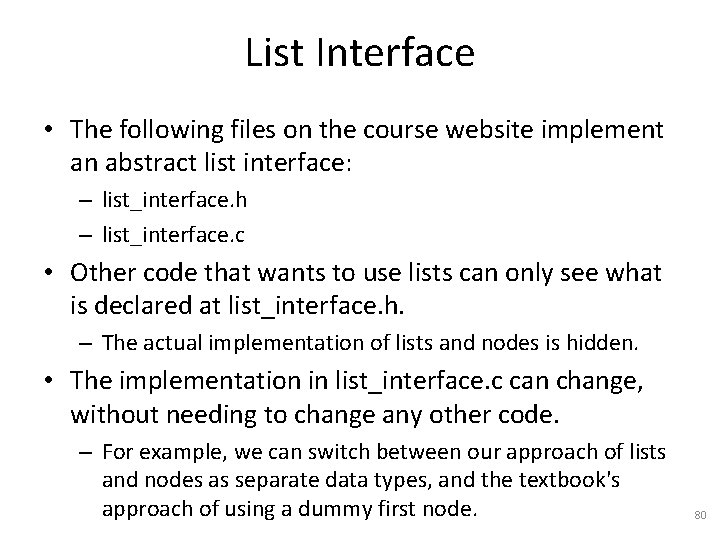 List Interface

• The following files on the course website implement an abstract list interface:
– list_interface.h
– list_interface.c

• Other code that wants to use lists can only see what is declared at list_interface.h.
– The actual implementation of lists and nodes is hidden.

• The implementation in list_interface.c can change, without needing to change any other code.
– For example, we can switch between our approach of lists and nodes as separate data types, and the textbook's approach of using a dummy first node.

80